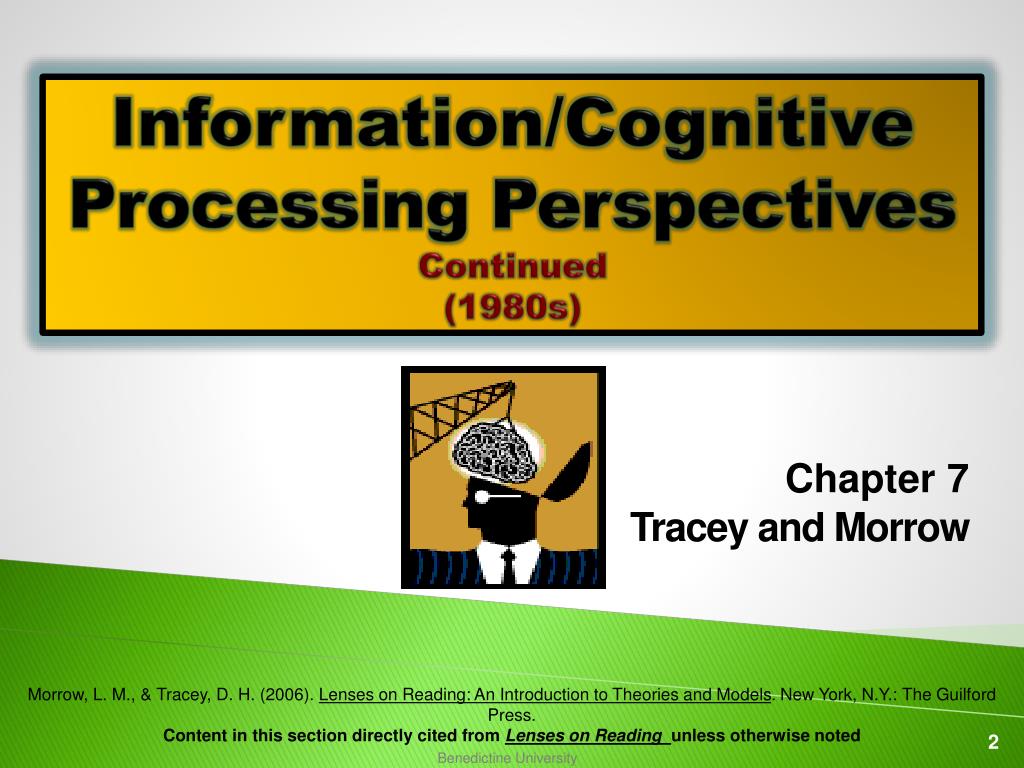 Information/Cognitive Processing Perspectives
Continued
(1980s)

Chapter 7
Tracey and Morrow

Morrow, L. M., & Tracey, D. H. (2006). Lenses on Reading: An Introduction to Theories and Models. New York, N.Y.: The Guilford Press.
Content in this section directly cited from Lenses on Reading unless otherwise noted

2

Benedictine University